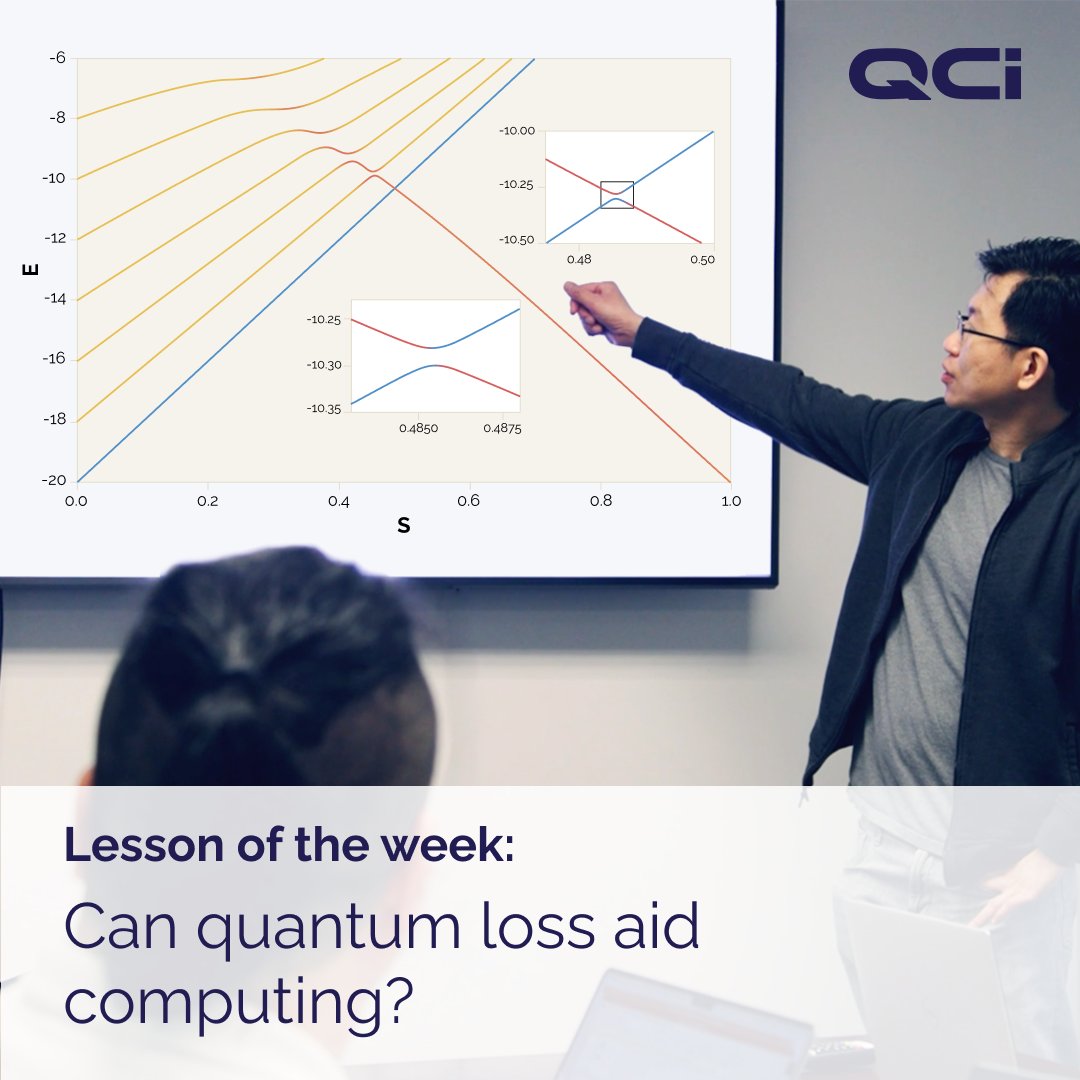 QCi

-6
-8
-10
-12
-14
-16
-18
-20
E
0.0
0.2
0.4
0.6
0.8
1.0
S

-10.00
-10.25
-10.50
0.48
0.50

-10.25
-10.30
-10.35
0.4850
0.4875

Lesson of the week:
Can quantum loss aid computing?